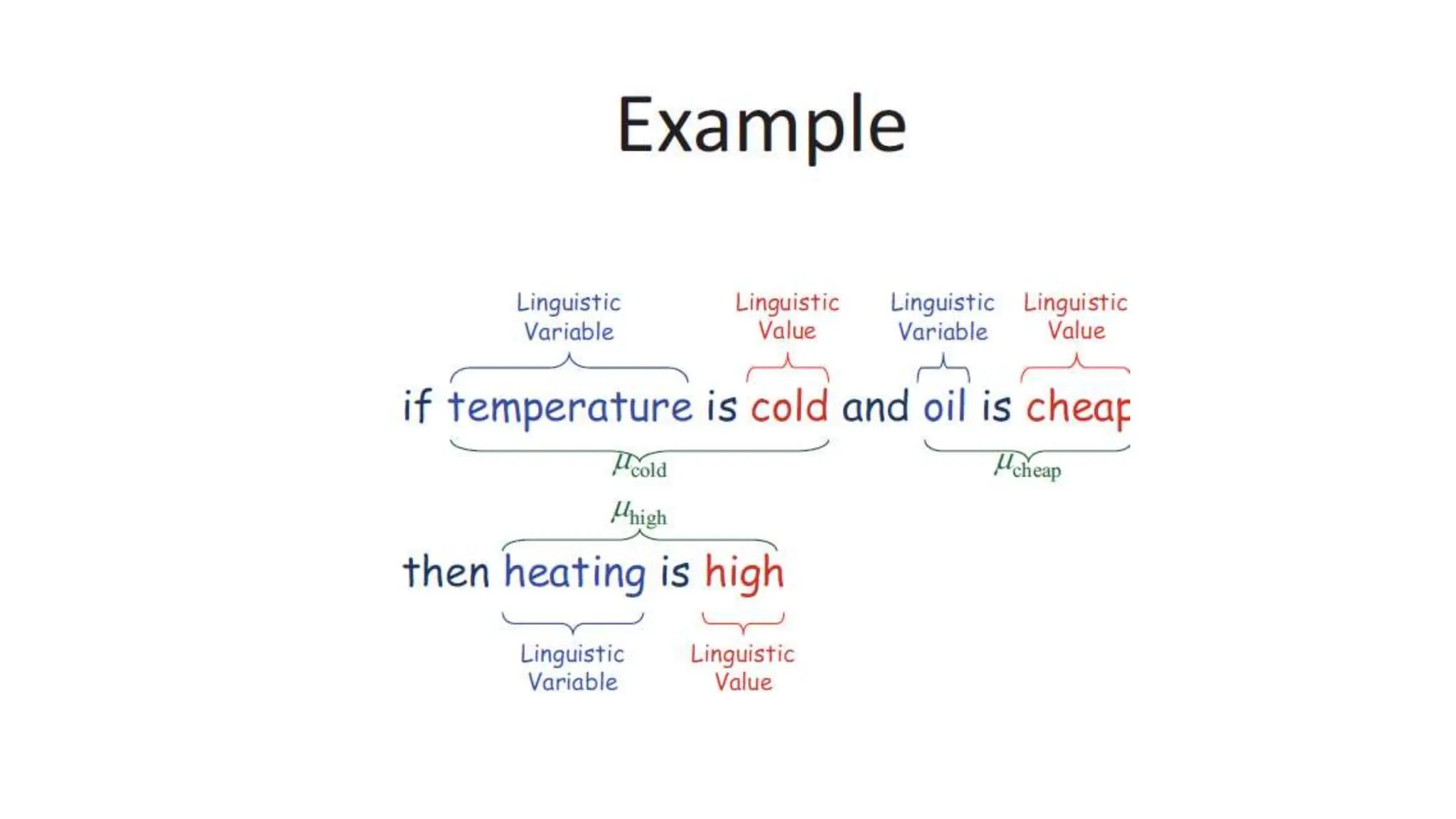 Example

Linguistic Variable

Linguistic Value

Linguistic Variable

Linguistic Value

if temperature is cold and oil is cheap

$\mu_{\text{cold}}$

$\mu_{\text{cheap}}$

$\mu_{\text{high}}$

then heating is high

Linguistic Variable

Linguistic Value